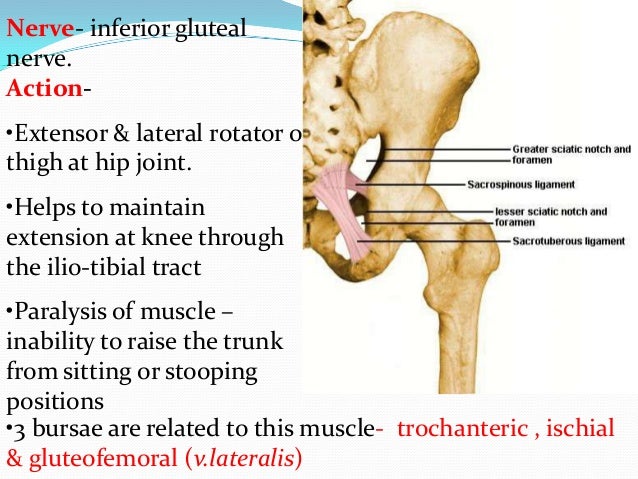 Nerve- inferior gluteal nerve.
Action-

•Extensor & lateral rotator o thigh at hip joint.

•Helps to maintain extension at knee through the ilio-tibial tract

•Paralysis of muscle – inability to raise the trunk from sitting or stooping positions
•3 bursae are related to this muscle- trochanteric , ischial & gluteofemoral (v.lateralis)

Greater sciatic notch and foramen
Sacrospinous ligament
lesser sciatic notch and foramen
Sacrotuberous ligament